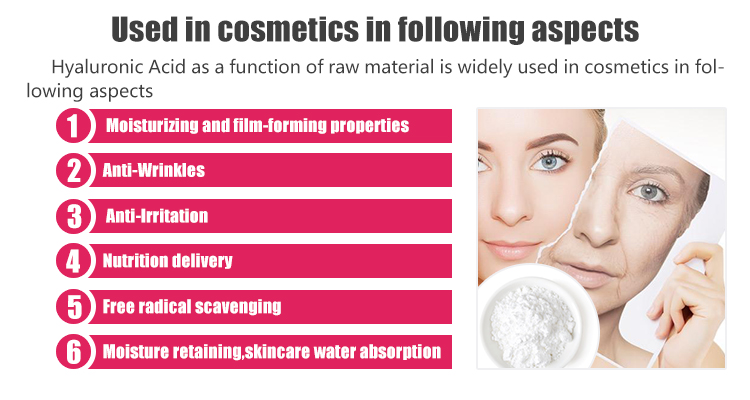 Used in cosmetics in following aspects

Hyaluronic Acid as a function of raw material is widely used in cosmetics in following aspects

1 Moisturizing and film-forming properties

2 Anti-Wrinkles

3 Anti-Irritation

4 Nutrition delivery

5 Free radical scavenging

6 Moisture retaining,skincare water absorption